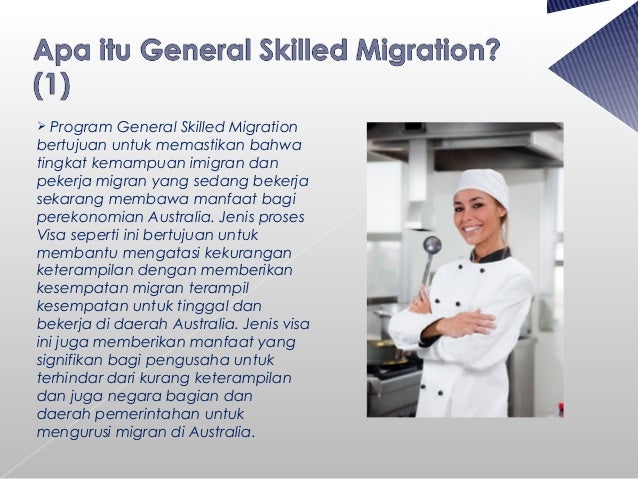 Apa itu General Skilled Migration? (1)

➢ Program General Skilled Migration bertujuan untuk memastikan bahwa tingkat kemampuan imigran dan pekerja migran yang sedang bekerja sekarang membawa manfaat bagi perekonomian Australia. Jenis proses Visa seperti ini bertujuan untuk membantu mengatasi kekurangan keterampilan dengan memberikan kesempatan migran terampil kesempatan untuk tinggal dan bekerja di daerah Australia. Jenis visa ini juga memberikan manfaat yang signifikan bagi pengusaha untuk terhindar dari kurang keterampilan dan juga negara bagian dan daerah pemerintahan untuk mengurusi migran di Australia.